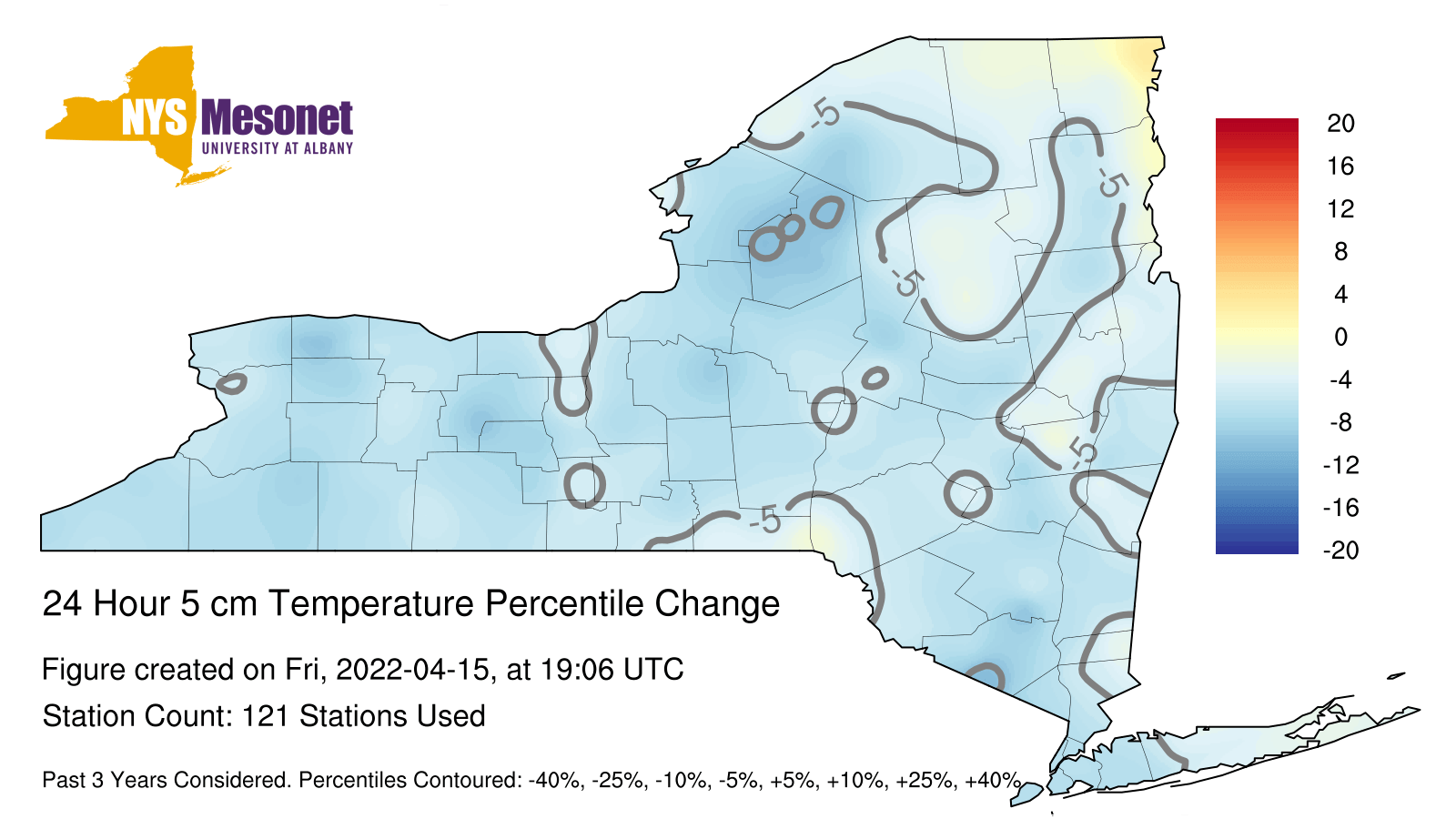 NYS Mesonet
UNIVERSITY AT ALBANY

-5
-5
-5
-5
-5

20
16
12
8
4
0
-4
-8
-12
-16
-20

24 Hour 5 cm Temperature Percentile Change

Figure created on Fri, 2022-04-15, at 19:06 UTC

Station Count: 121 Stations Used

Past 3 Years Considered. Percentiles Contoured: -40%, -25%, -10%, -5%, +5%, +10%, +25%, +40%